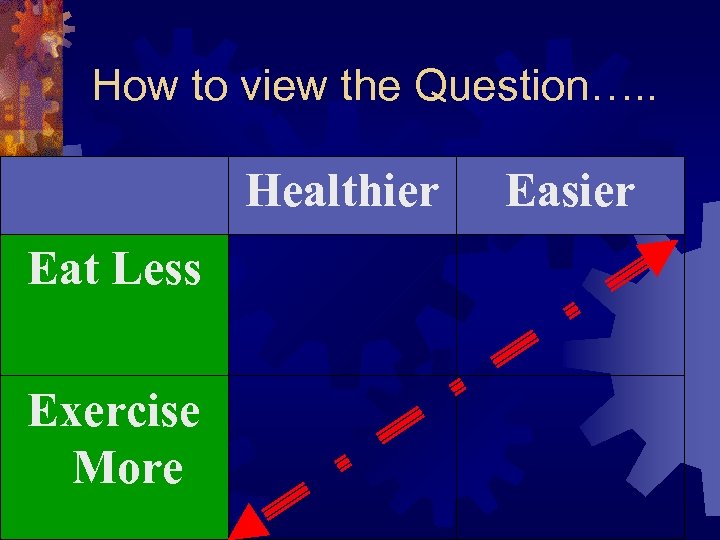 How to view the Question…..

| | Healthier | Easier |
|---|---|---|
| Eat Less | | |
| Exercise More | | |